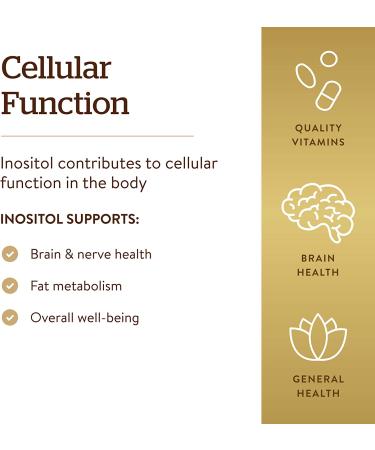 Cellular Function

Inositol contributes to cellular function in the body

INOSITOL SUPPORTS:

Brain & nerve health

Fat metabolism

Overall well-being

QUALITY VITAMINS

BRAIN HEALTH

GENERAL HEALTH